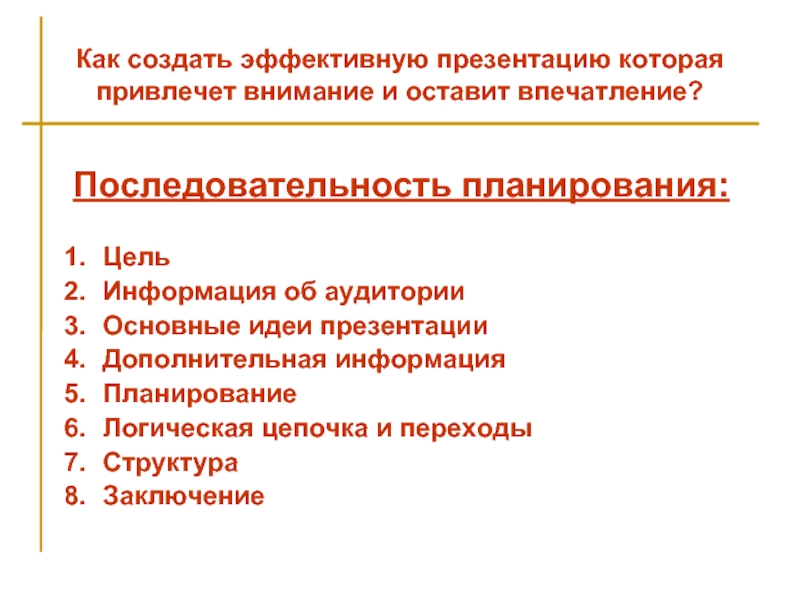 Как создать эффективную презентацию которая привлечет внимание и оставит впечатление?

Последовательность планирования:

1. Цель
2. Информация об аудитории
3. Основные идеи презентации
4. Дополнительная информация
5. Планирование
6. Логическая цепочка и переходы
7. Структура
8. Заключение